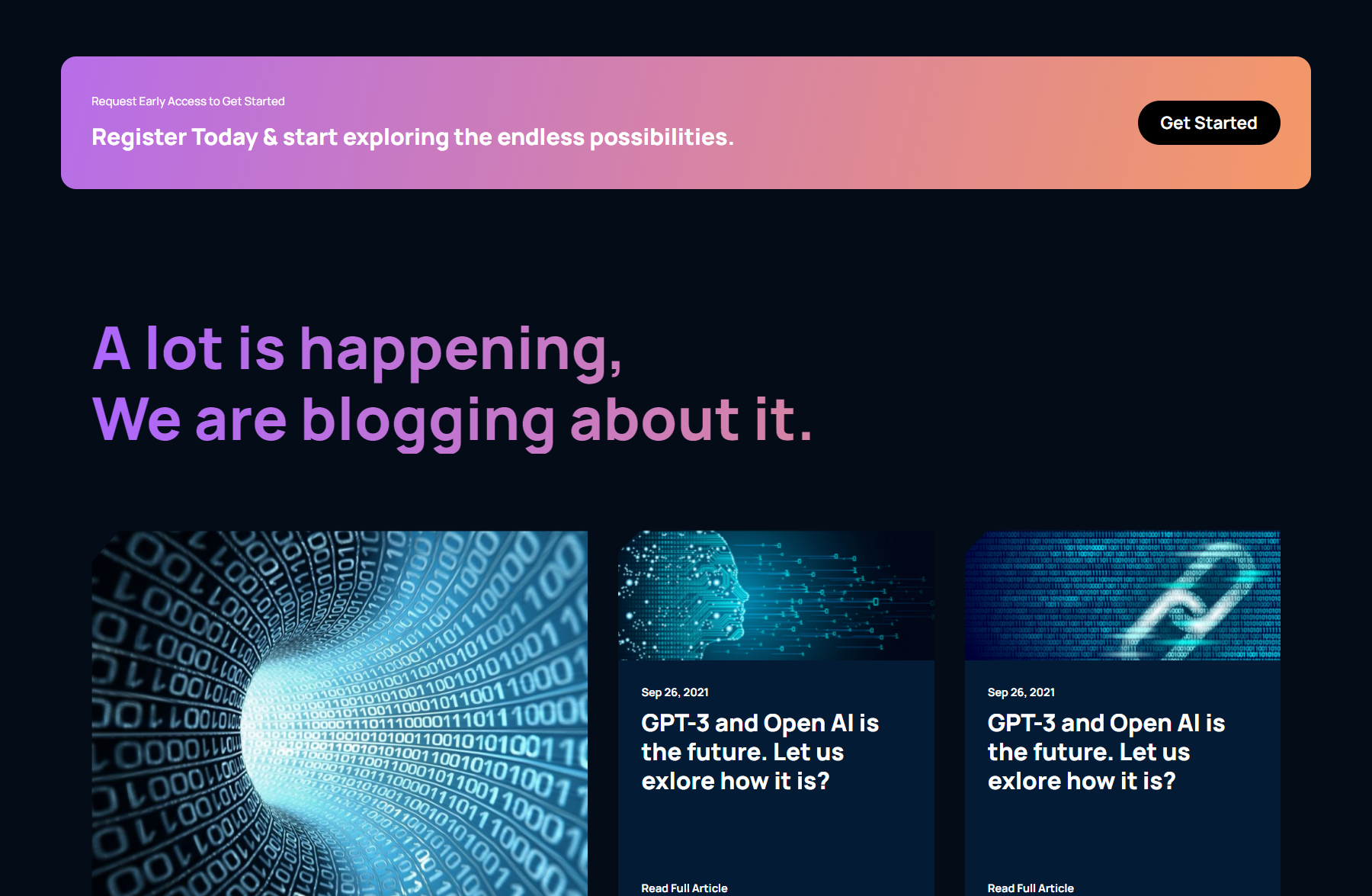 Request Early Access to Get Started

Register Today & start exploring the endless possibilities.

Get Started

A lot is happening,
We are blogging about it.

Sep 26, 2021

GPT-3 and Open AI is the future. Let us exlore how it is?

Read Full Article

Sep 26, 2021

GPT-3 and Open AI is the future. Let us exlore how it is?

Read Full Article